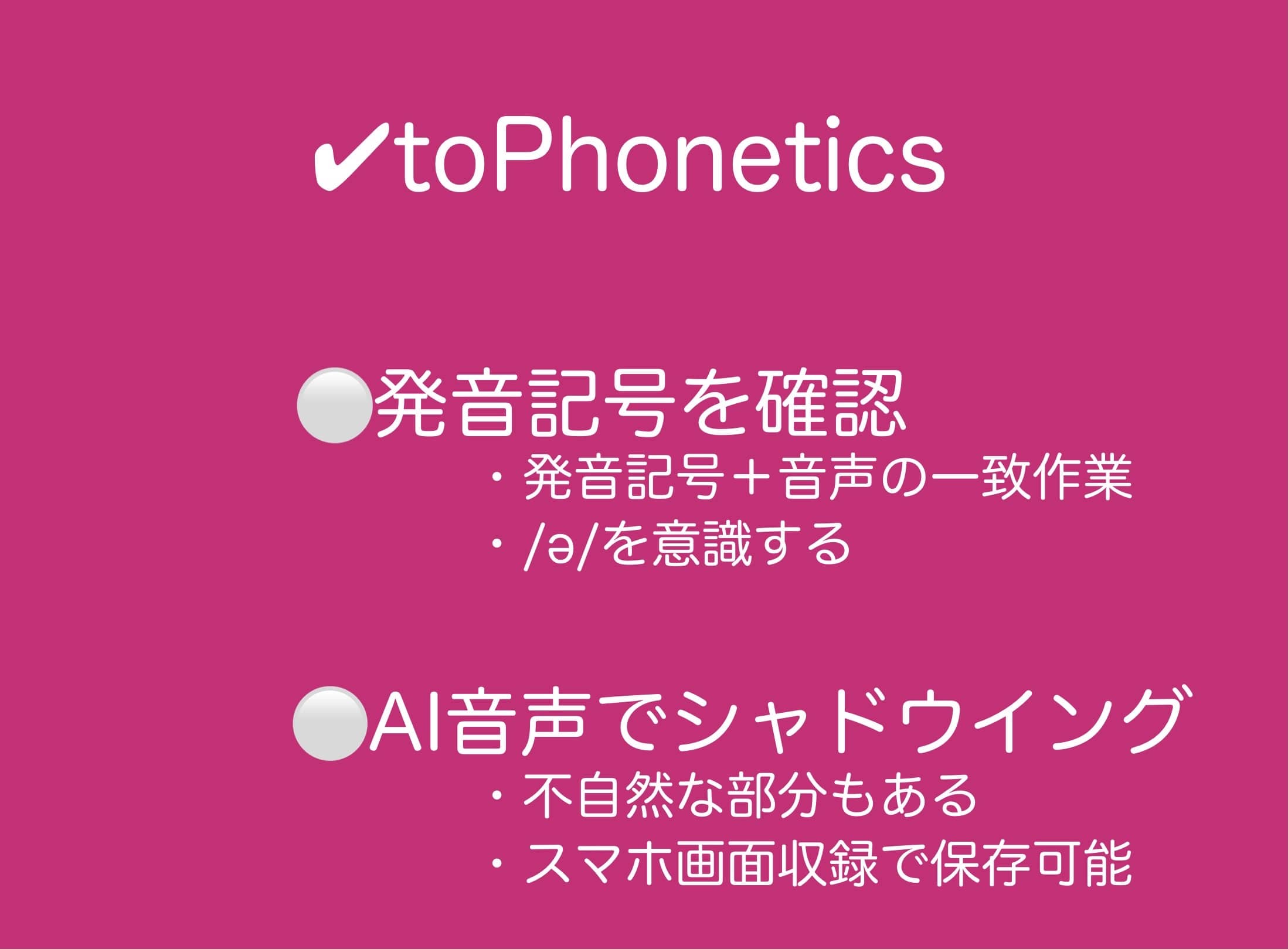 ✔toPhonetics

⚪発音記号を確認
・発音記号＋音声の一致作業
・/ə/を意識する

⚪AI音声でシャドウイング
・不自然な部分もある
・スマホ画面収録で保存可能